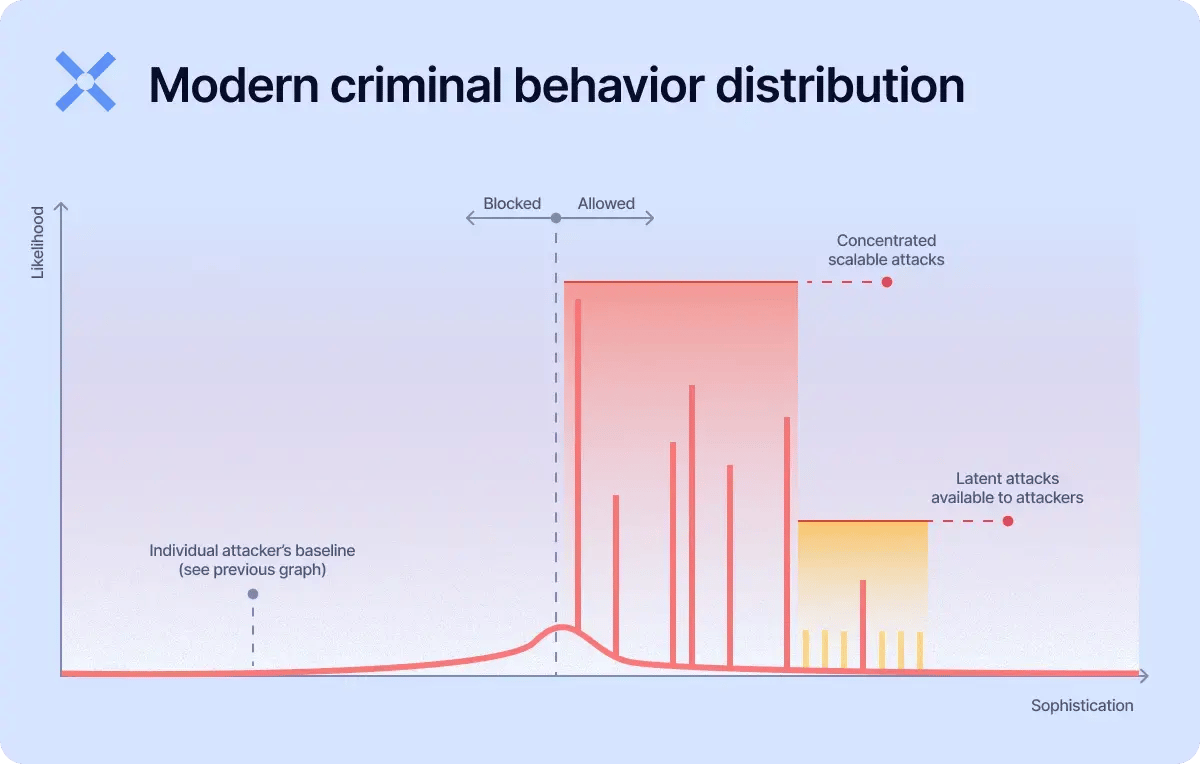 Modern criminal behavior distribution

Likelihood

Blocked

Allowed

Concentrated scalable attacks

Latent attacks available to attackers

Individual attacker's baseline (see previous graph)

Sophistication